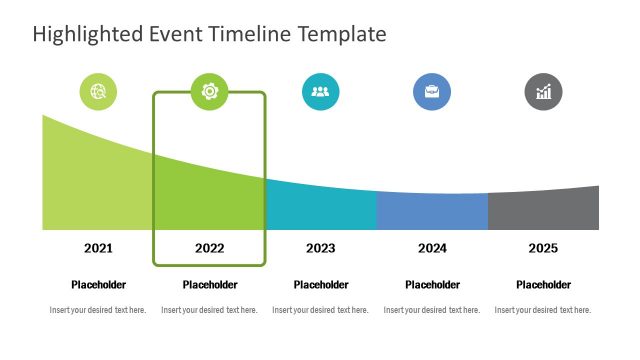 Highlighted Event Timeline Template

2021

Placeholder

Insert your desired text here.

2022

Placeholder

Insert your desired text here.

2023

Placeholder

Insert your desired text here.

2024

Placeholder

Insert your desired text here.

2025

Placeholder

Insert your desired text here.